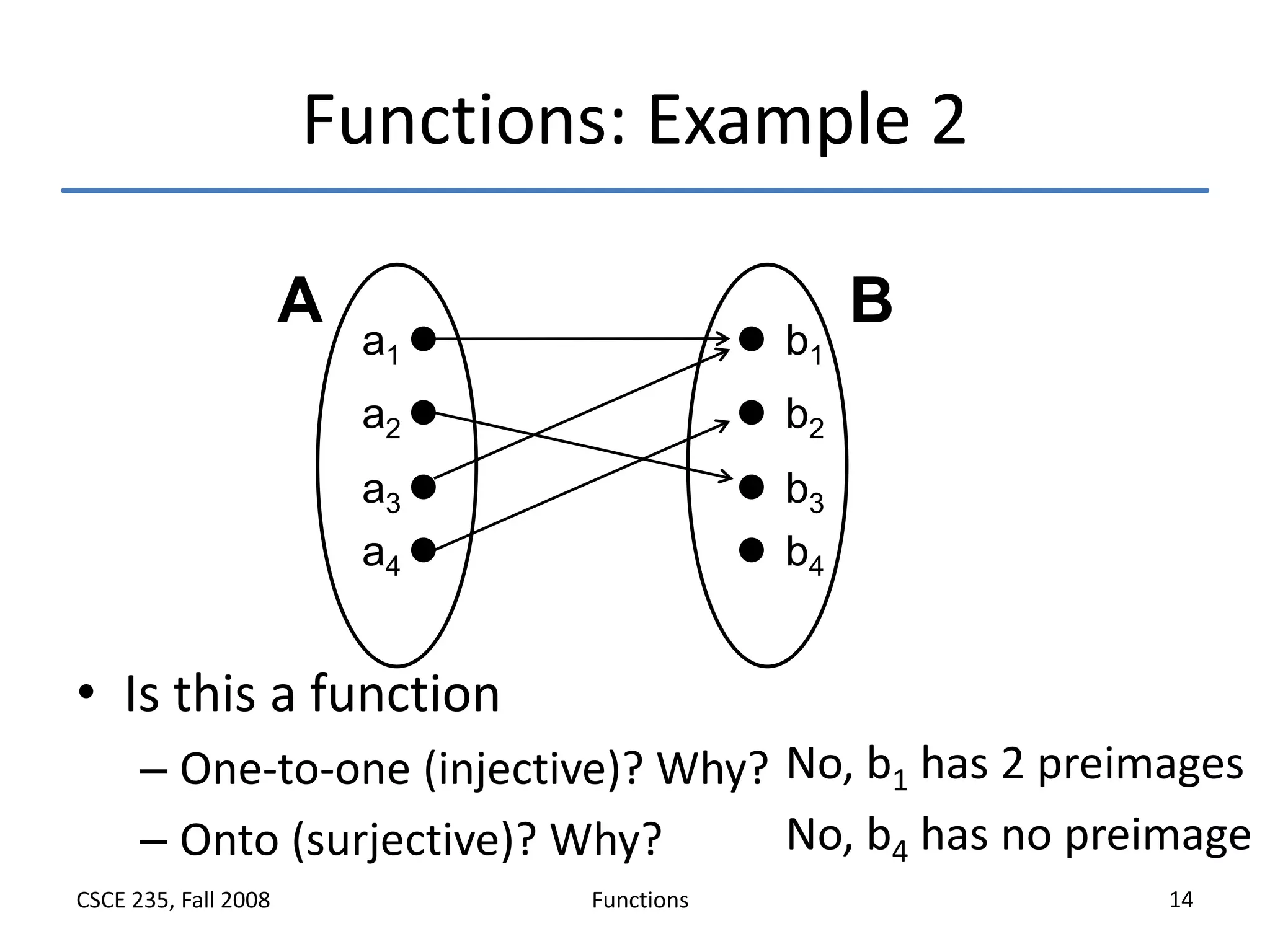 Functions: Example 2

A

$a_1$

$a_2$

$a_3$

$a_4$

B

$b_1$

$b_2$

$b_3$

$b_4$

• Is this a function

– One-to-one (injective)? Why? No, $b_1$ has 2 preimages

– Onto (surjective)? Why? No, $b_4$ has no preimage

CSCE 235, Fall 2008

Functions

14